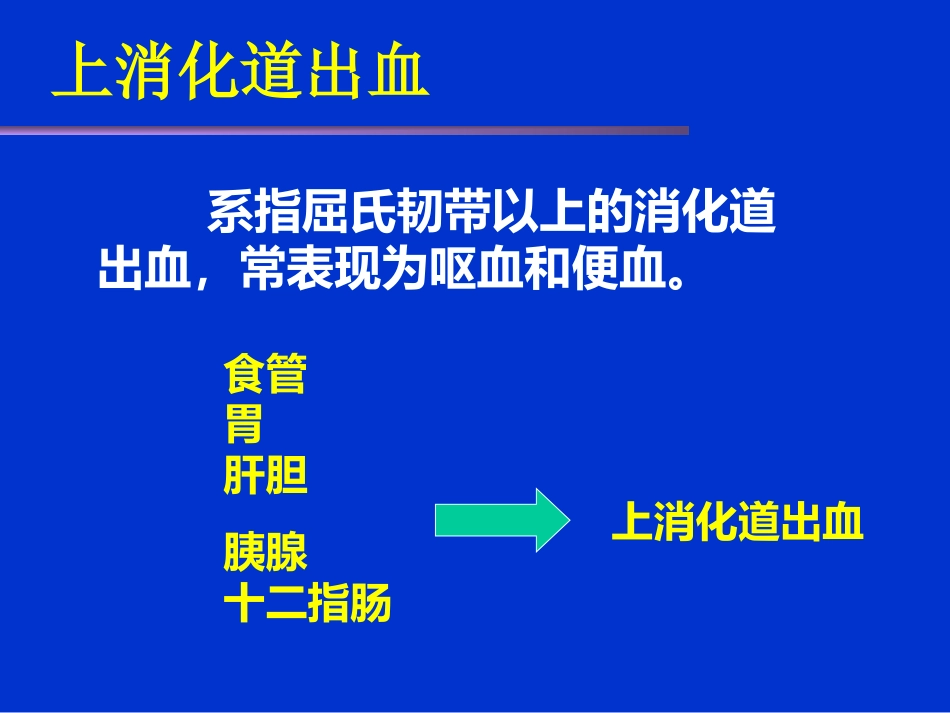 上消化道出血

系指屈氏韧带以上的消化道出血，常表现为呕血和便血。

食管
胃
肝胆
胰腺
十二指肠

上消化道出血